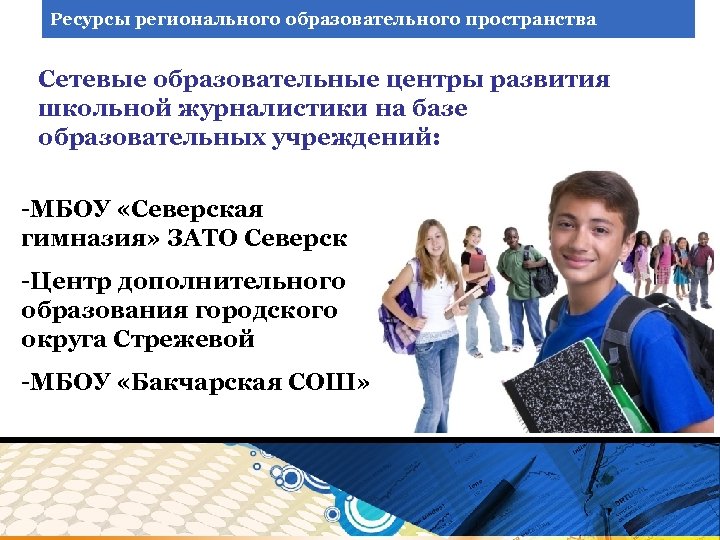 Ресурсы регионального образовательного пространства

Сетевые образовательные центры развития школьной журналистики на базе образовательных учреждений:

-МБОУ «Северская гимназия» ЗАТО Северск

-Центр дополнительного образования городского округа Стрежевой

-МБОУ «Бакчарская СОШ»